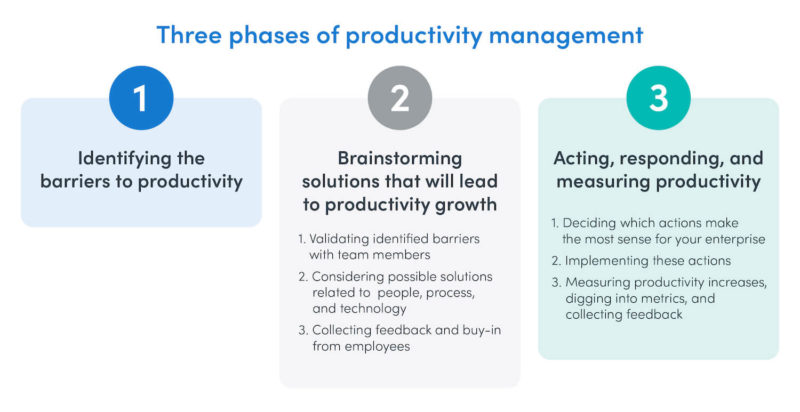 Three phases of productivity management

1

Identifying the barriers to productivity

2

Brainstorming solutions that will lead to productivity growth

1. Validating identified barriers with team members
2. Considering possible solutions related to people, process, and technology
3. Collecting feedback and buy-in from employees

3

Acting, responding, and measuring productivity

1. Deciding which actions make the most sense for your enterprise
2. Implementing these actions
3. Measuring productivity increases, digging into metrics, and collecting feedback